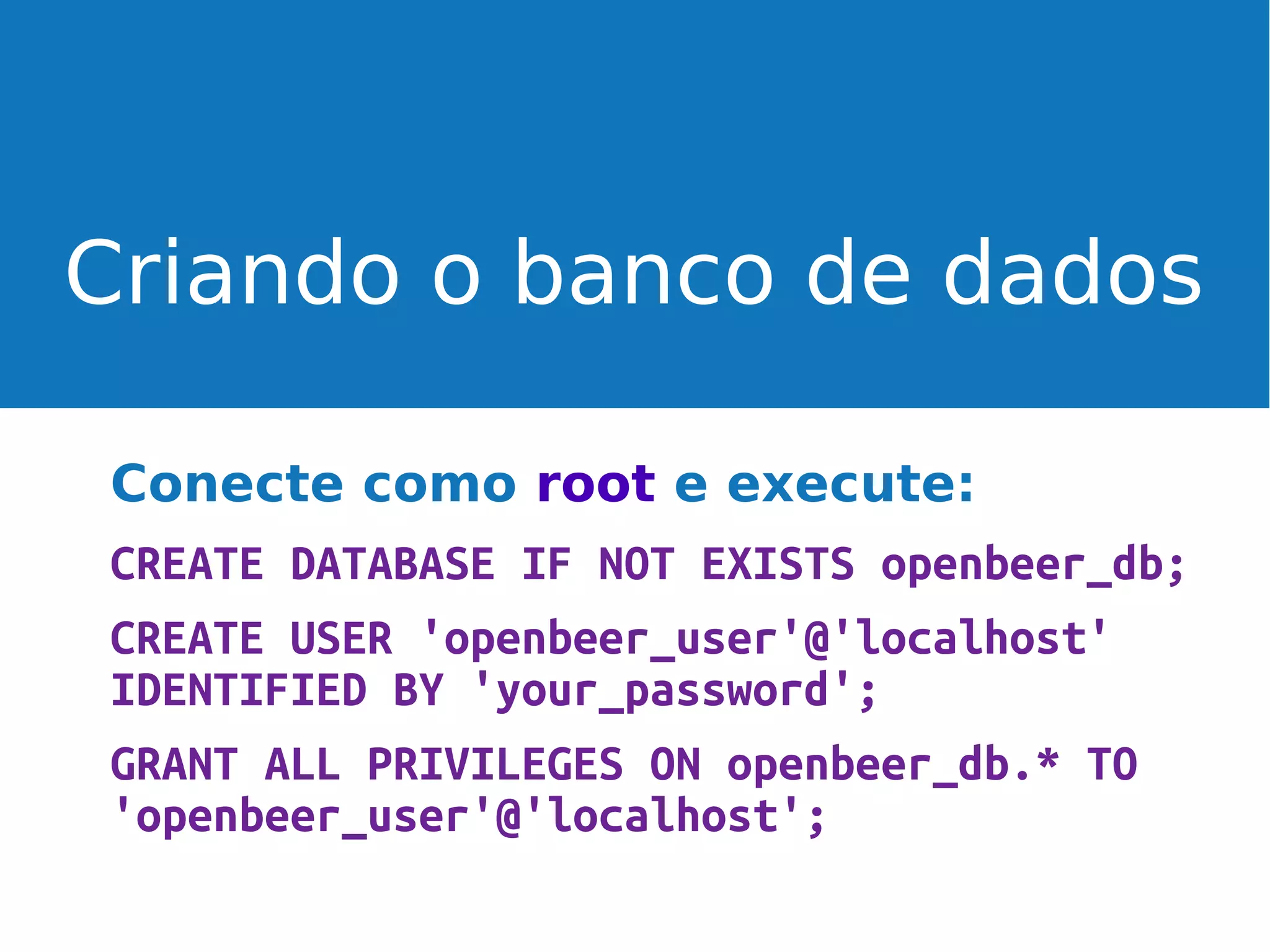 Criando o banco de dados

Conecte como root e execute:

CREATE DATABASE IF NOT EXISTS openbeer_db;

CREATE USER 'openbeer_user'@'localhost' IDENTIFIED BY 'your_password';

GRANT ALL PRIVILEGES ON openbeer_db.* TO 'openbeer_user'@'localhost';